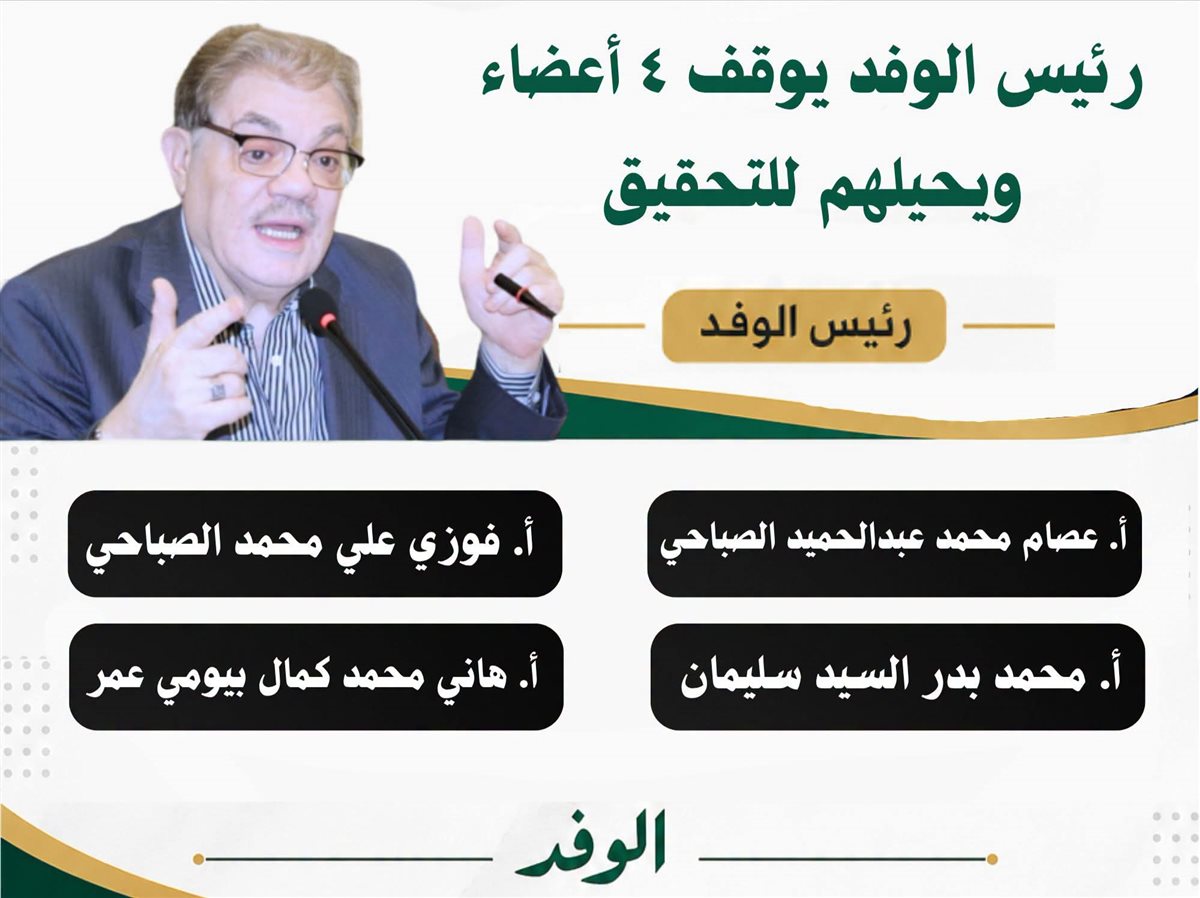 رئيس الوفد يوقف ٤ أعضاء ويحيلهم للتحقيق

رئيس الوفد

أ. عصام محمد عبدالحميد الصباحي

أ. فوزي علي محمد الصباحي

أ. محمد بدر السيد سليمان

أ. هاني محمد كمال بيومي عمر

الوفد